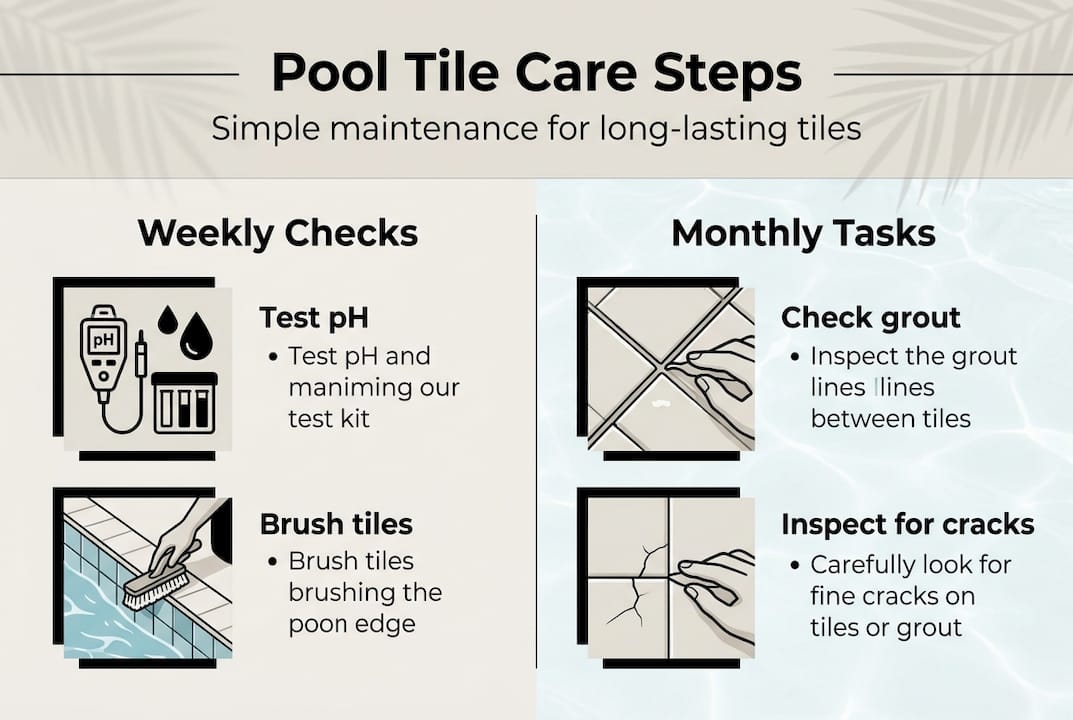 Pool Tile Care Steps

Simple maintenance for long-lasting tiles

Weekly Checks

pH

Test pH

• Test pH and maniming our test kit

Brush tiles

• Brush tiles brushing the poon edge

Monthly Tasks

Check grout

• Inspect the grout lines llines between tiles

Inspect for cracks

• Carefully look for fine cracks on tiles or grout